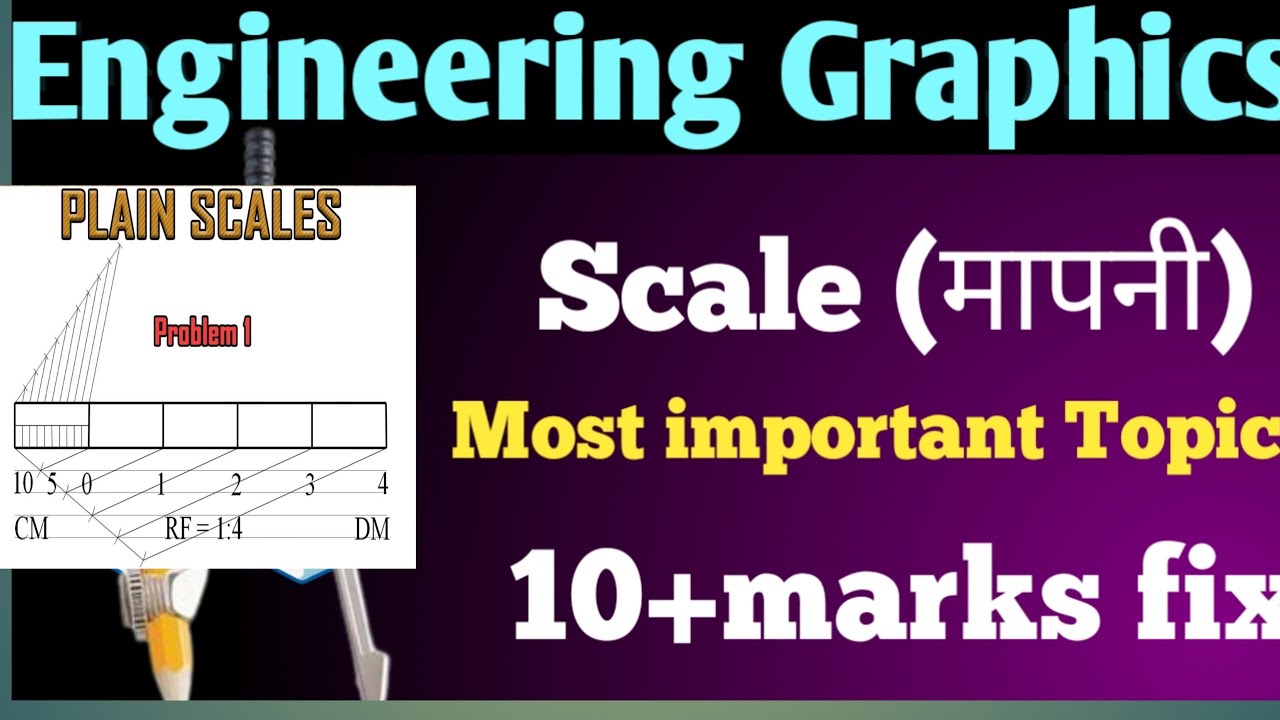 Engineering Graphics

PLAIN SCALES

Problem 1

10 5 0 1 2 3 4

CM RF = 1:4 DM

Scale (मापनी)

Most important Topic

10+marks fix